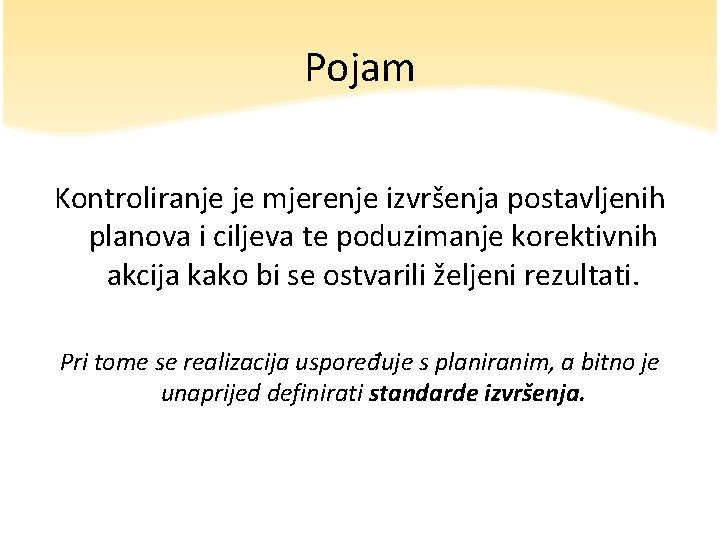 Pojam

Kontroliranje je mjerenje izvršenja postavljenih planova i ciljeva te poduzimanje korektivnih akcija kako bi se ostvarili željeni rezultati.

Pri tome se realizacija uspoređuje s planiranim, a bitno je unaprijed definirati standarde izvršenja.